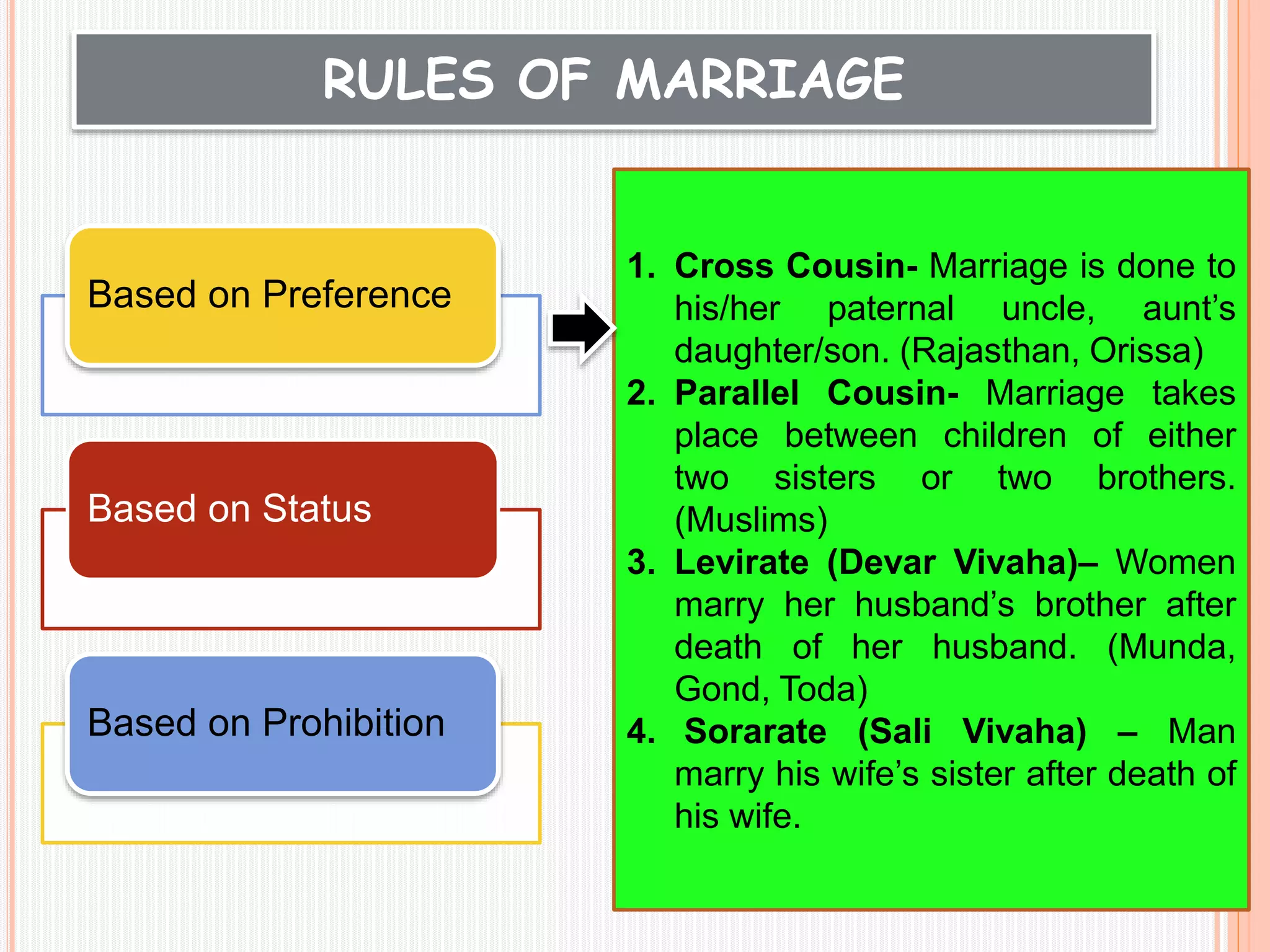 RULES OF MARRIAGE

Based on Preference

Based on Status

Based on Prohibition

1. Cross Cousin- Marriage is done to his/her paternal uncle, aunt's daughter/son. (Rajasthan, Orissa)
2. Parallel Cousin- Marriage takes place between children of either two sisters or two brothers. (Muslims)
3. Levirate (Devar Vivaha)– Women marry her husband's brother after death of her husband. (Munda, Gond, Toda)
4. Sorarate (Sali Vivaha) – Man marry his wife's sister after death of his wife.